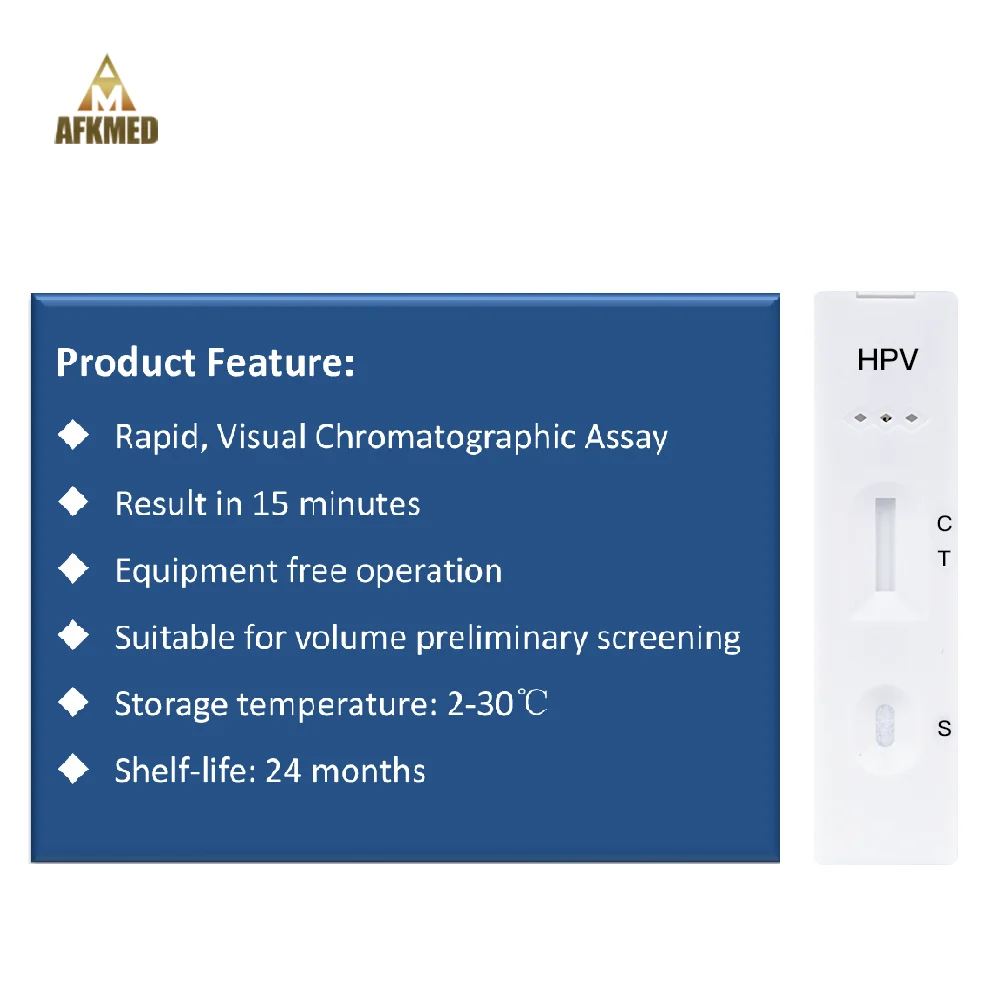 AFKMED

Product Feature:

◆ Rapid, Visual Chromatographic Assay

◆ Result in 15 minutes

◆ Equipment free operation

◆ Suitable for volume preliminary screening

◆ Storage temperature: 2-30℃

◆ Shelf-life: 24 months

HPV

C
T

S